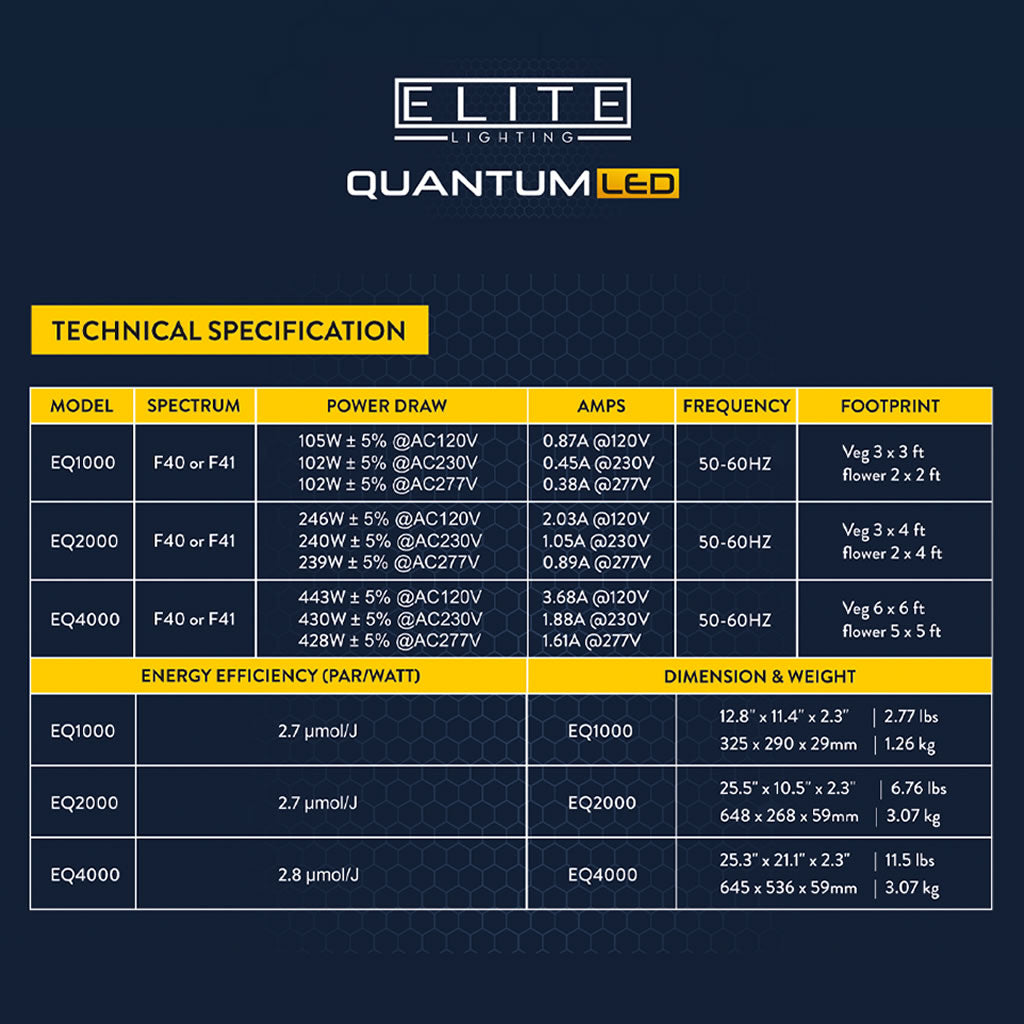 ELITE
LIGHTING
QUANTUM LED

TECHNICAL SPECIFICATION

| MODEL | SPECTRUM | POWER DRAW | AMPS | FREQUENCY | FOOTPRINT |
|---|---|---|---|---|---|
| EQ1000 | F40 or F41 | 105W ± 5% @AC120V 102W ± 5% @AC230V 102W ± 5% @AC277V | 0.87A @120V 0.45A @230V 0.38A @277V | 50-60HZ | Veg 3 x 3 ft flower 2 x 2 ft |
| EQ2000 | F40 or F41 | 246W ± 5% @AC120V 240W ± 5% @AC230V 239W ± 5% @AC277V | 2.03A @120V 1.05A @230V 0.89A @277V | 50-60HZ | Veg 3 x 4 ft flower 2 x 4 ft |
| EQ4000 | F40 or F41 | 443W ± 5% @AC120V 430W ± 5% @AC230V 428W ± 5% @AC277V | 3.68A @120V 1.88A @230V 1.61A @277V | 50-60HZ | Veg 6 x 6 ft flower 5 x 5 ft |

| ENERGY EFFICIENCY (PAR/WATT) | | DIMENSION & WEIGHT | |
|---|---|---|---|
| EQ1000 | 2.7 μmol/J | EQ1000 | 12.8" x 11.4" x 2.3" \| 2.77 lbs 325 x 290 x 29mm \| 1.26 kg |
| EQ2000 | 2.7 μmol/J | EQ2000 | 25.5" x 10.5" x 2.3" \| 6.76 lbs 648 x 268 x 59mm \| 3.07 kg |
| EQ4000 | 2.8 μmol/J | EQ4000 | 25.3" x 21.1" x 2.3" \| 11.5 lbs 645 x 536 x 59mm \| 3.07 kg |